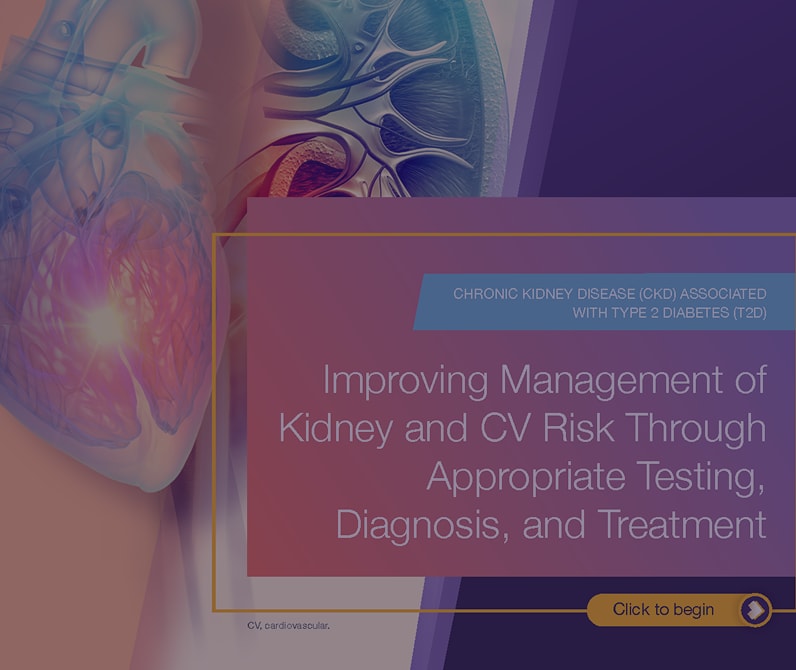 CHRONIC KIDNEY DISEASE (CKD) ASSOCIATED WITH TYPE 2 DIABETES (T2D)

Improving Management of Kidney and CV Risk Through Appropriate Testing, Diagnosis, and Treatment

Click to begin

CV, cardiovascular.